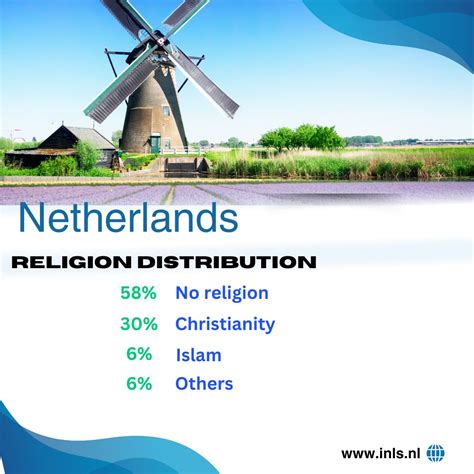 Netherlands

RELIGION DISTRIBUTION

58% No religion
30% Christianity
6% Islam
6% Others

www.inls.nl